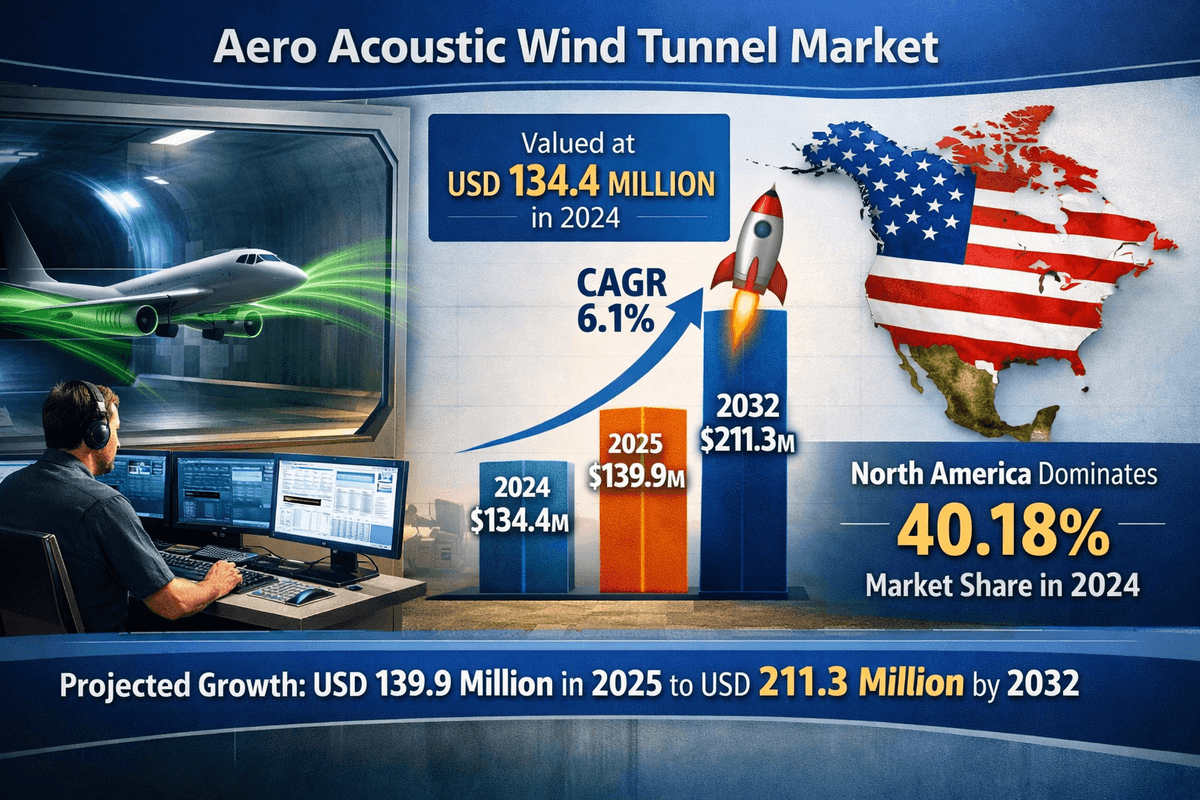 Aero Acoustic Wind Tunnel Market

Valued at
USD 134.4 MILLION
in 2024

CAGR
6.1%

2024
$134.4M

2025
$139.9M

2032
$211.3M

North America Dominates
40.18%
Market Share in 2024

Projected Growth: USD 139.9 Million in 2025 to USD 211.3 Million by 2032